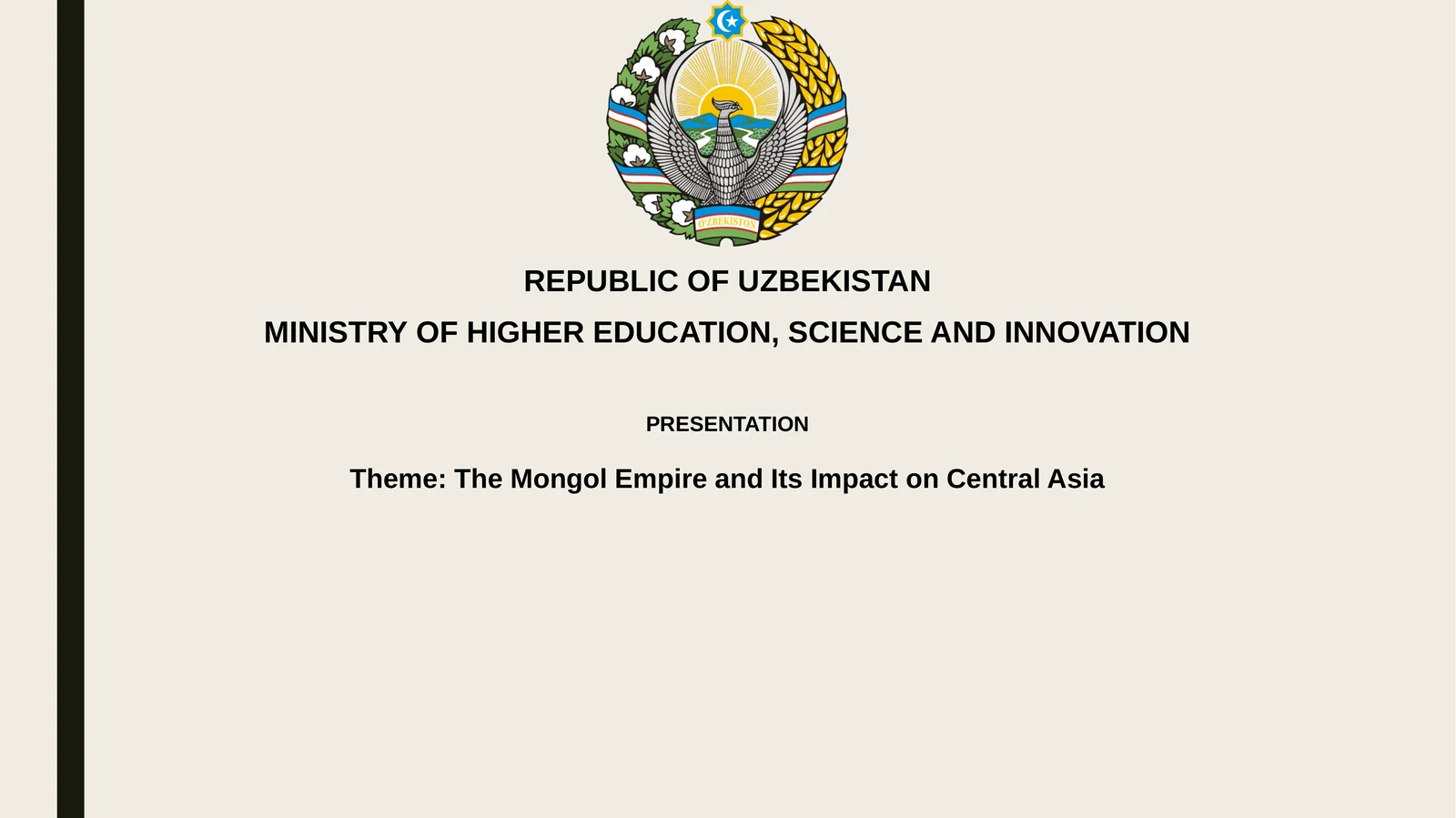 O'ZBEKISTON

REPUBLIC OF UZBEKISTAN

MINISTRY OF HIGHER EDUCATION, SCIENCE AND INNOVATION

PRESENTATION

Theme: The Mongol Empire and Its Impact on Central Asia